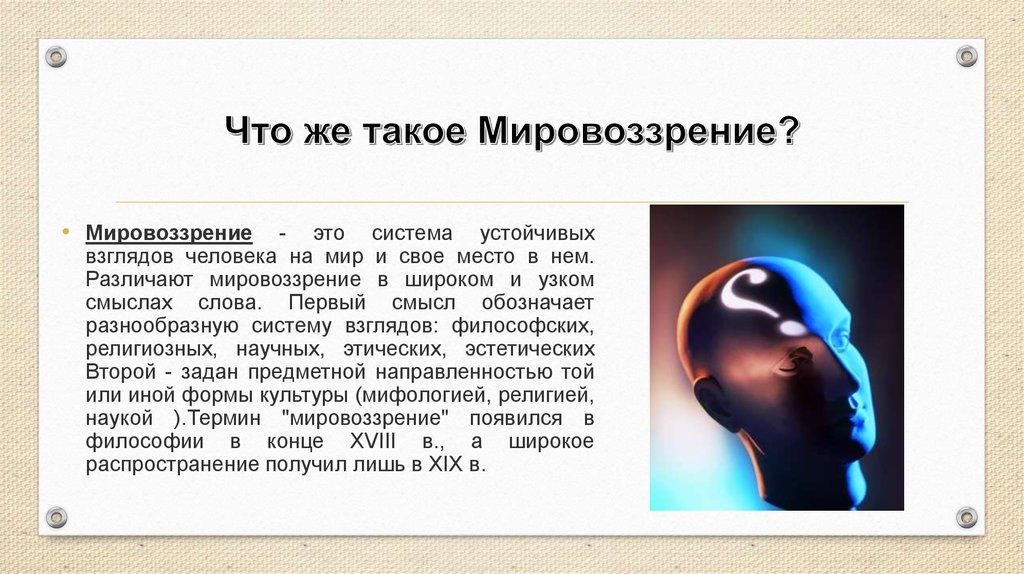 Что же такое Мировоззрение?

• Мировоззрение - это система устойчивых взглядов человека на мир и свое место в нем. Различают мировоззрение в широком и узком смыслах слова. Первый смысл обозначает разнообразную систему взглядов: философских, религиозных, научных, этических, эстетических Второй - задан предметной направленностью той или иной формы культуры (мифологией, религией, наукой ).Термин "мировоззрение" появился в философии в конце XVIII в., а широкое распространение получил лишь в XIX в.